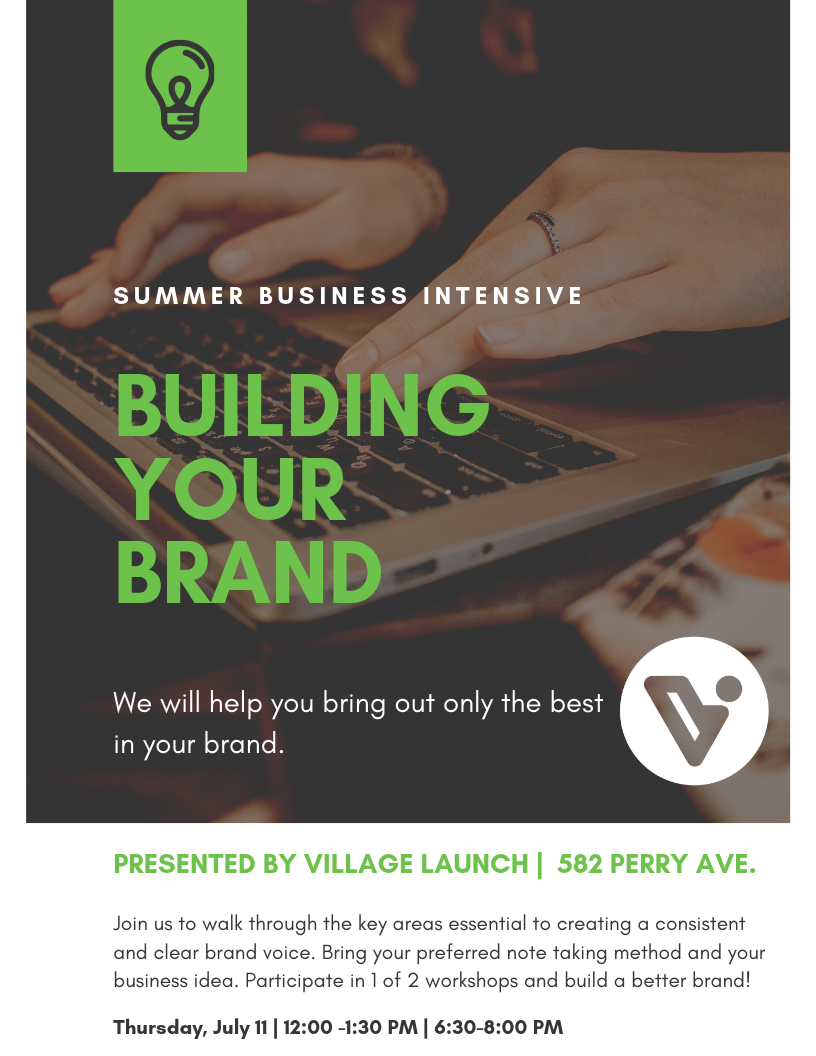 SUMMER BUSINESS INTENSIVE

BUILDING YOUR BRAND

We will help you bring out only the best in your brand.

PRESENTED BY VILLAGE LAUNCH | 582 PERRY AVE.

Join us to walk through the key areas essential to creating a consistent and clear brand voice. Bring your preferred note taking method and your business idea. Participate in 1 of 2 workshops and build a better brand!

Thursday, July 11 | 12:00 -1:30 PM | 6:30-8:00 PM